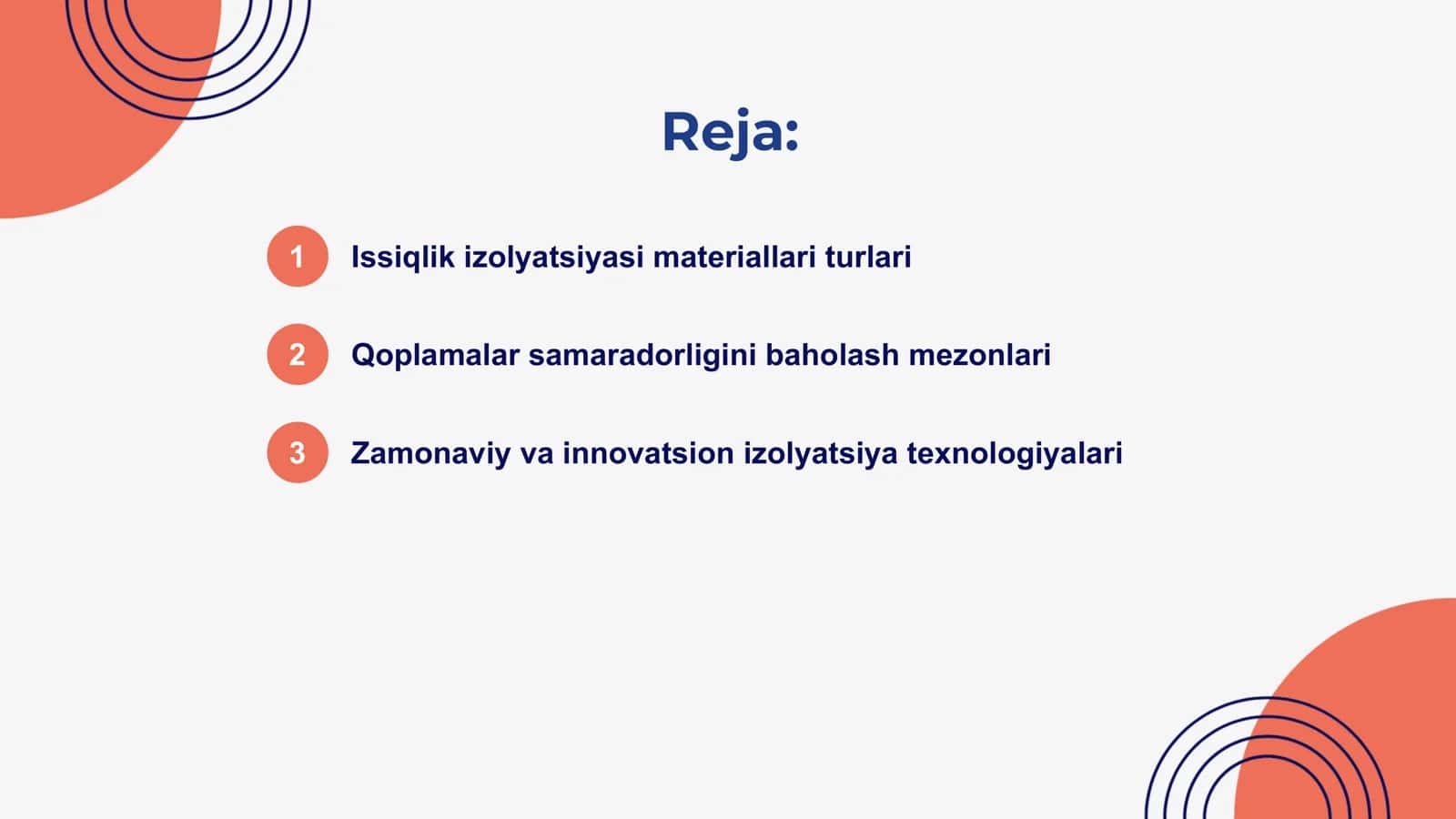 Reja:

1 Issiqlik izolyatsiyasi materiallari turlari

2 Qoplamalar samaradorligini baholash mezonlari

3 Zamonaviy va innovatsion izolyatsiya texnologiyalari